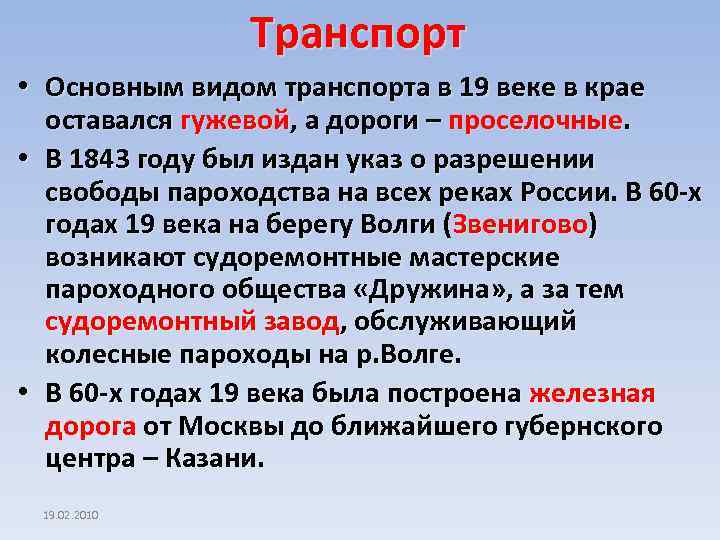 Транспорт

• Основным видом транспорта в 19 веке в крае оставался гужевой, а дороги – проселочные.

• В 1843 году был издан указ о разрешении свободы пароходства на всех реках России. В 60-х годах 19 века на берегу Волги (Звенигово) возникают судоремонтные мастерские пароходного общества «Дружина», а за тем судоремонтный завод, обслуживающий колесные пароходы на р.Волге.

• В 60-х годах 19 века была построена железная дорога от Москвы до ближайшего губернского центра – Казани.

19.02.2010